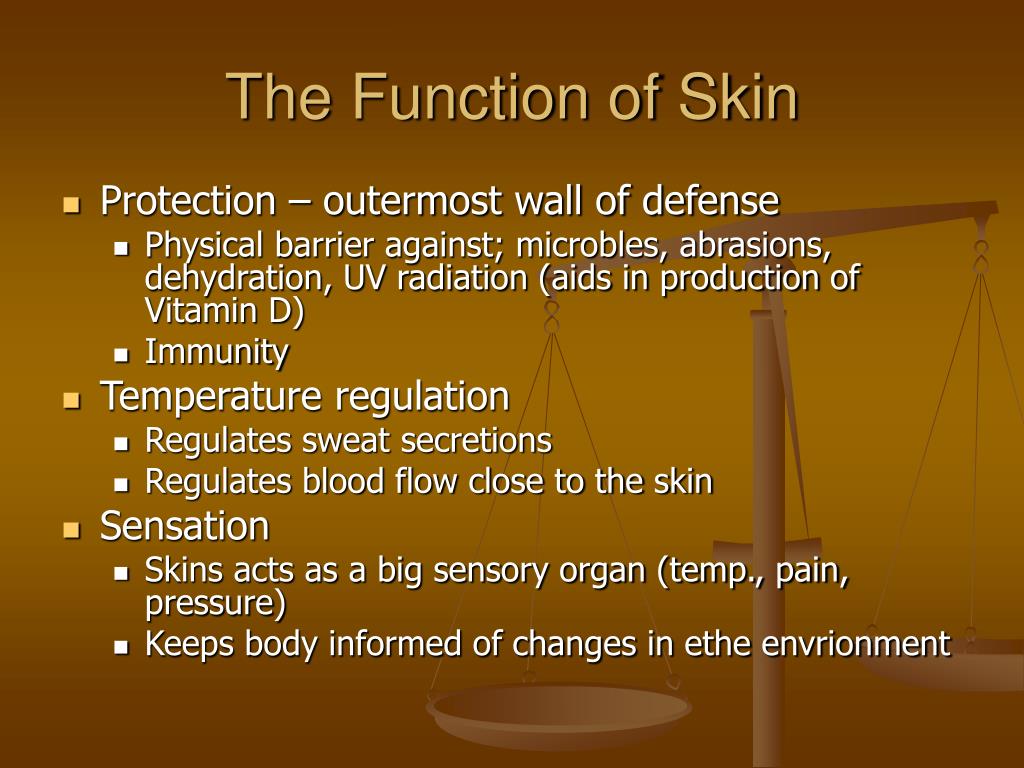 The Function of Skin

- Protection – outermost wall of defense
  - Physical barrier against; microbles, abrasions, dehydration, UV radiation (aids in production of Vitamin D)
  - Immunity
- Temperature regulation
  - Regulates sweat secretions
  - Regulates blood flow close to the skin
- Sensation
  - Skins acts as a big sensory organ (temp., pain, pressure)
  - Keeps body informed of changes in ethe envrionment